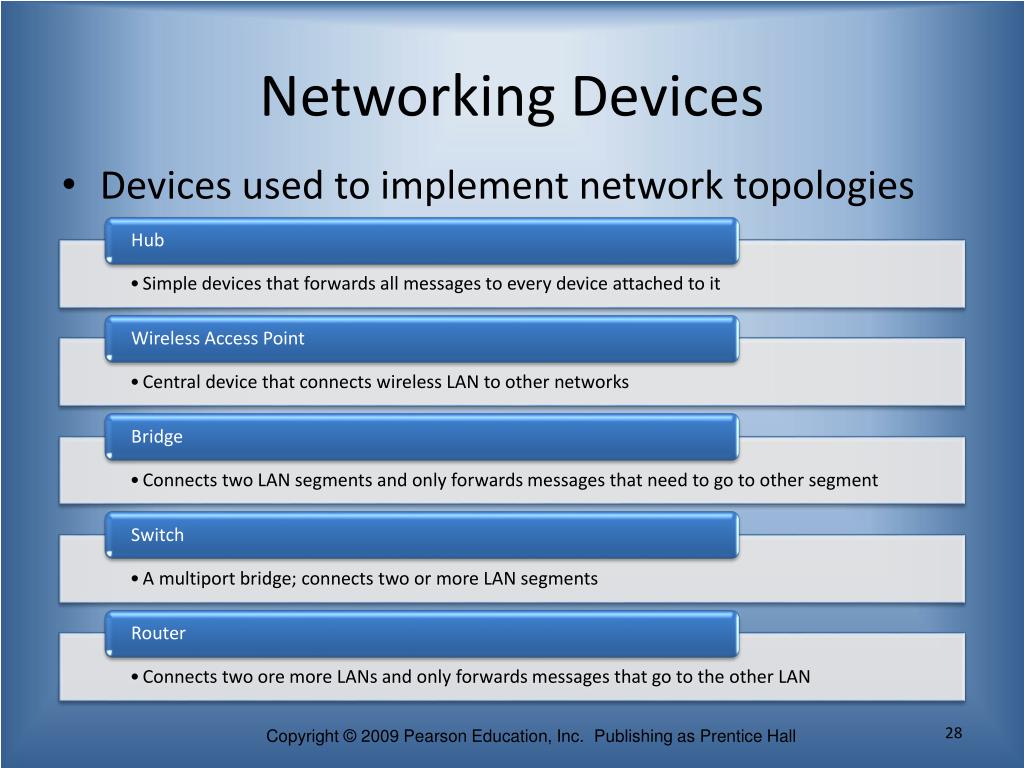 Networking Devices

• Devices used to implement network topologies

Hub

• Simple devices that forwards all messages to every device attached to it

Wireless Access Point

• Central device that connects wireless LAN to other networks

Bridge

• Connects two LAN segments and only forwards messages that need to go to other segment

Switch

• A multiport bridge; connects two or more LAN segments

Router

• Connects two ore more LANs and only forwards messages that go to the other LAN

Copyright © 2009 Pearson Education, Inc. Publishing as Prentice Hall

28